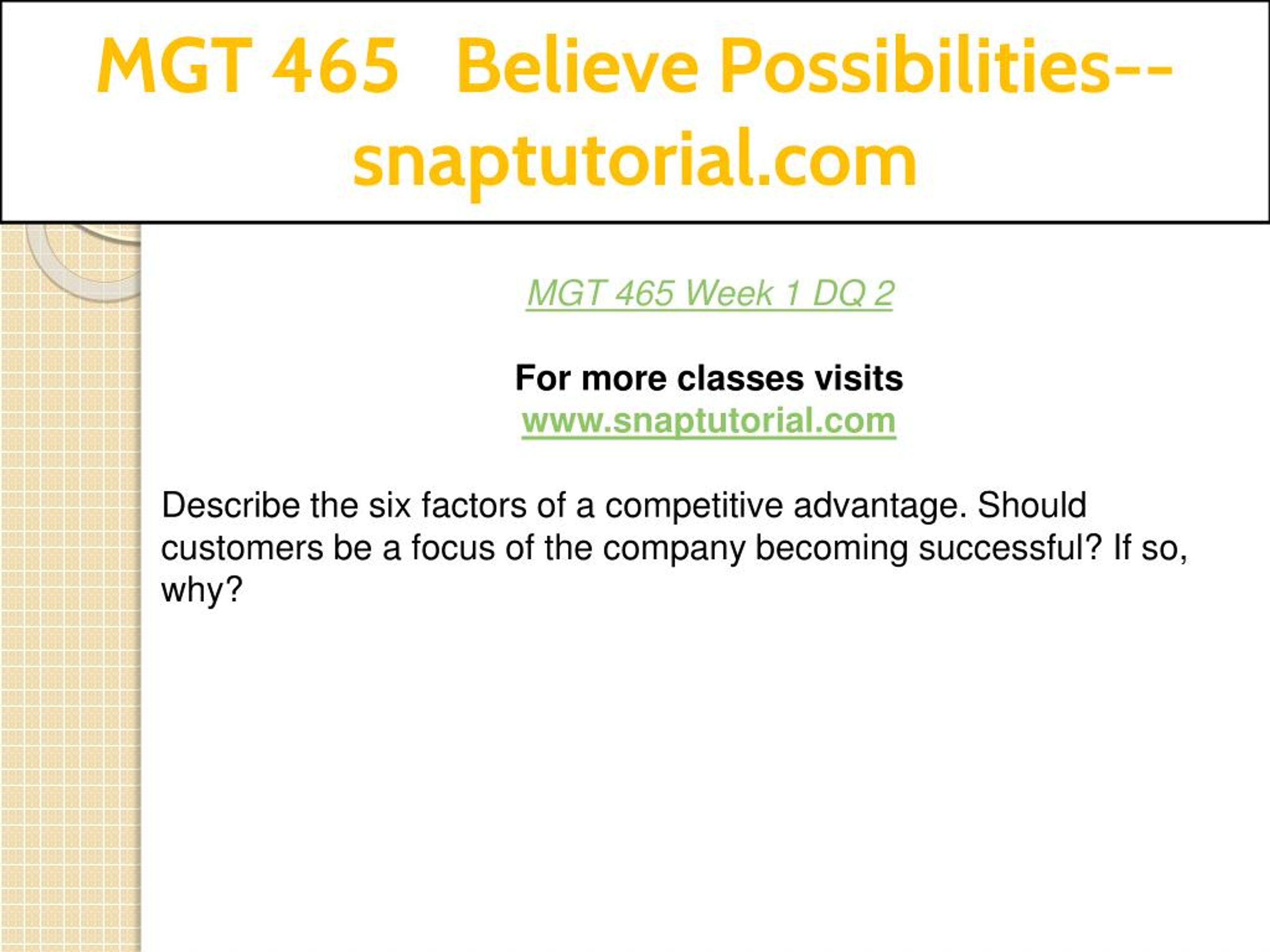 MGT 465 Believe Possibilities--snaptutorial.com

MGT 465 Week 1 DQ 2

For more classes visits
www.snaptutorial.com

Describe the six factors of a competitive advantage. Should customers be a focus of the company becoming successful? If so, why?